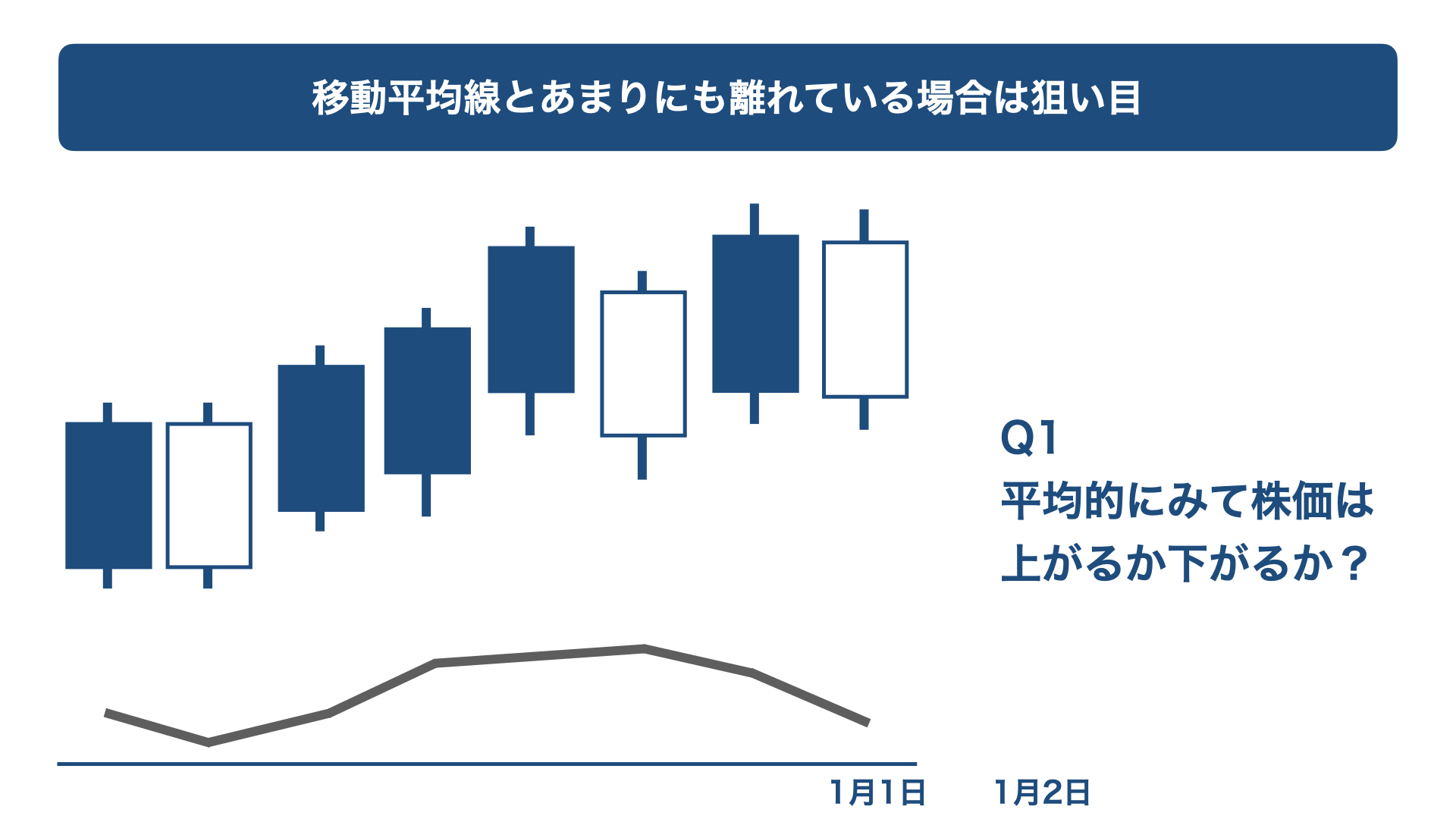 移動平均線とあまりにも離れている場合は狙い目

Q1
平均的にみて株価は
上がるか下がるか？

1月1日 1月2日